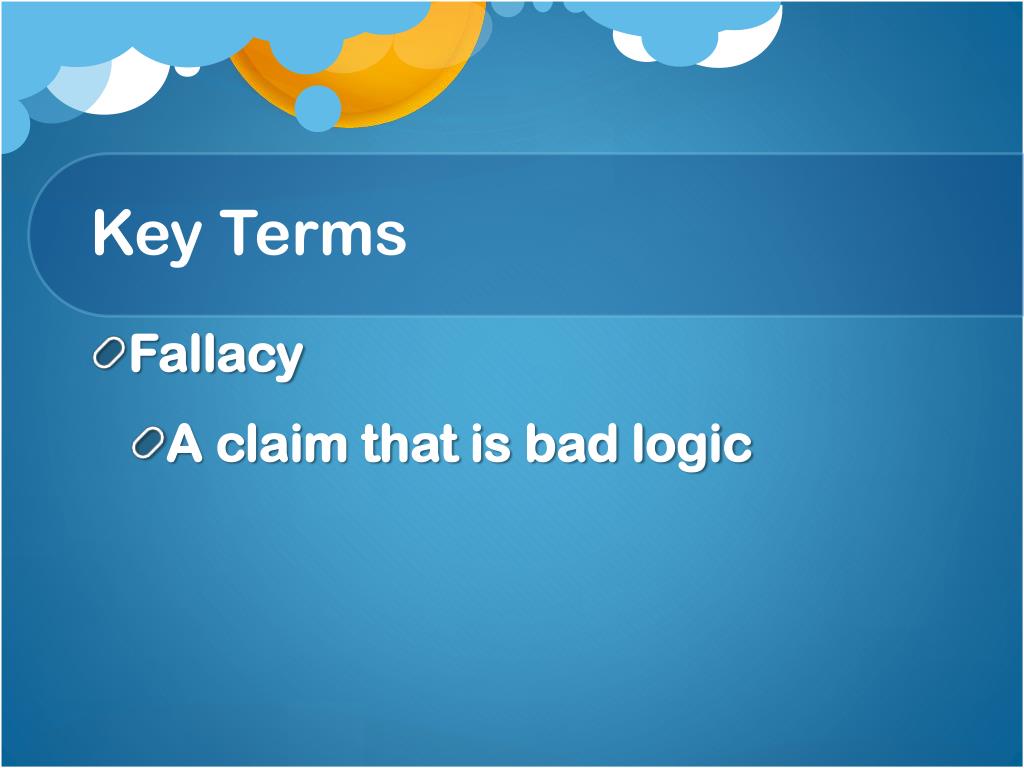 Key Terms

Fallacy

A claim that is bad logic